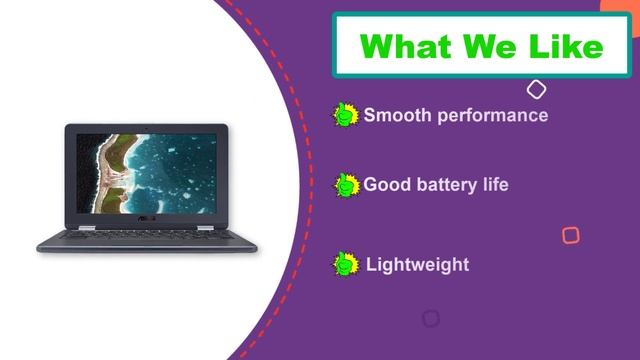 What We Like

Smooth performance

Good battery life

Lightweight

ASUS